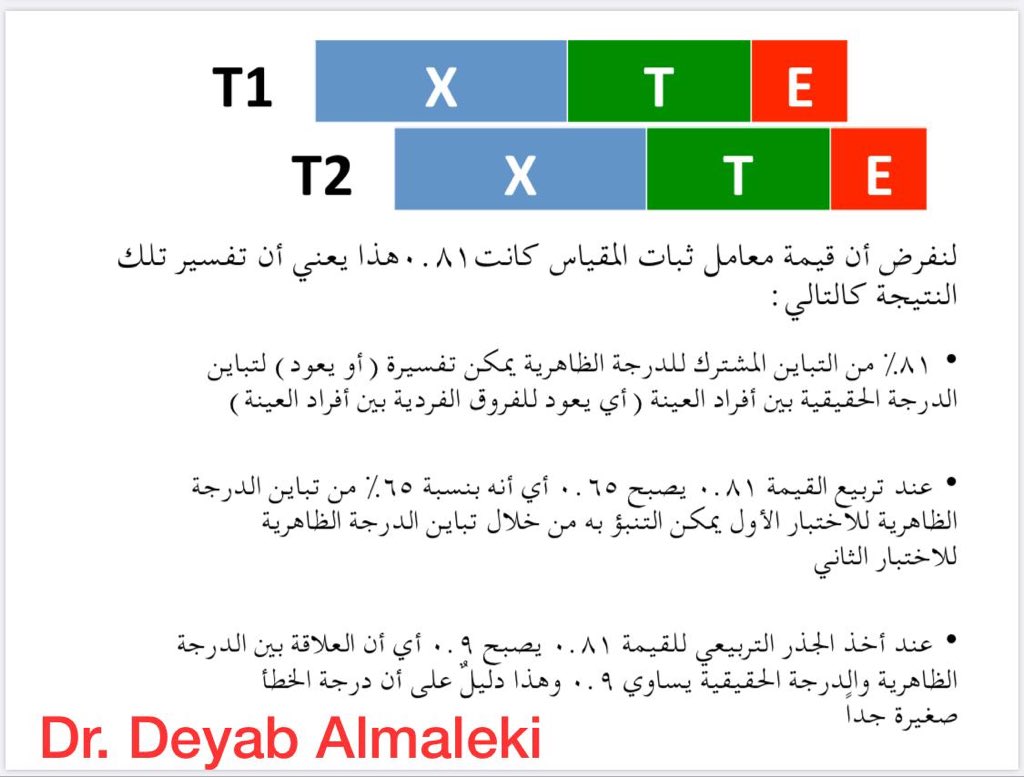 T1 X T E
T2 X T E

لنفرض أن قيمة معامل ثبات المقياس كانت ٠.٨١ هذا يعني أن تفسير تلك النتيجة كالتالي :

• ٨١٪ من التباين المشترك للدرجة الظاهرية يمكن تفسيرة ( أو يعود ) لتباين الدرجة الحقيقية بين أفراد العينة ( أي يعود للفروق الفردية بين أفراد العينة )

• عند تربيع القيمة ٠.٨١ يصبح ٠.٦٥ أي أنه بنسبة ٦٥٪ من تباين الدرجة الظاهرية للاختبار الأول يمكن التنبؤ به من خلال تباين الدرجة الظاهرية للاختبار الثاني

• عند أخذ الجذر التربيعي للقيمة ٠.٨١ يصبح ٠.٩ أي أن العلاقة بين الدرجة الظاهرية والدرجة الحقيقية يساوي ٠.٩ وهذا دليلٌ على أن درجة الخطأ صغيرة جداً

Dr. Deyab Almaleki